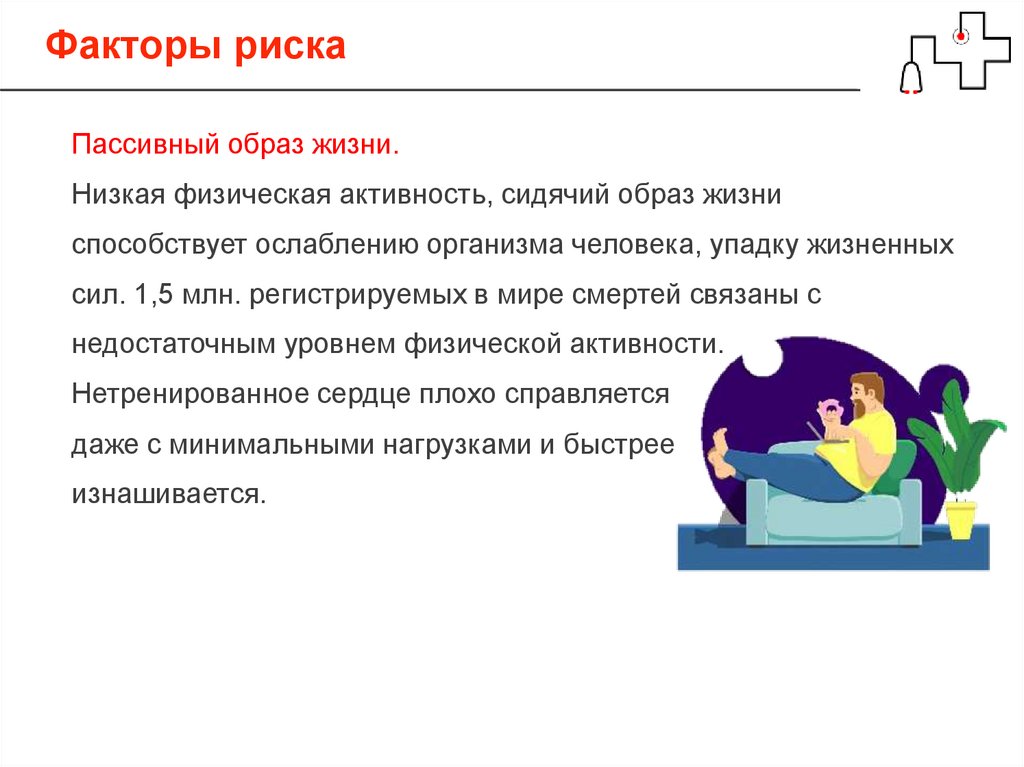 Факторы риска

Пассивный образ жизни.

Низкая физическая активность, сидячий образ жизни способствует ослаблению организма человека, упадку жизненных сил. 1,5 млн. регистрируемых в мире смертей связаны с недостаточным уровнем физической активности. Нетренированное сердце плохо справляется даже с минимальными нагрузками и быстрее изнашивается.